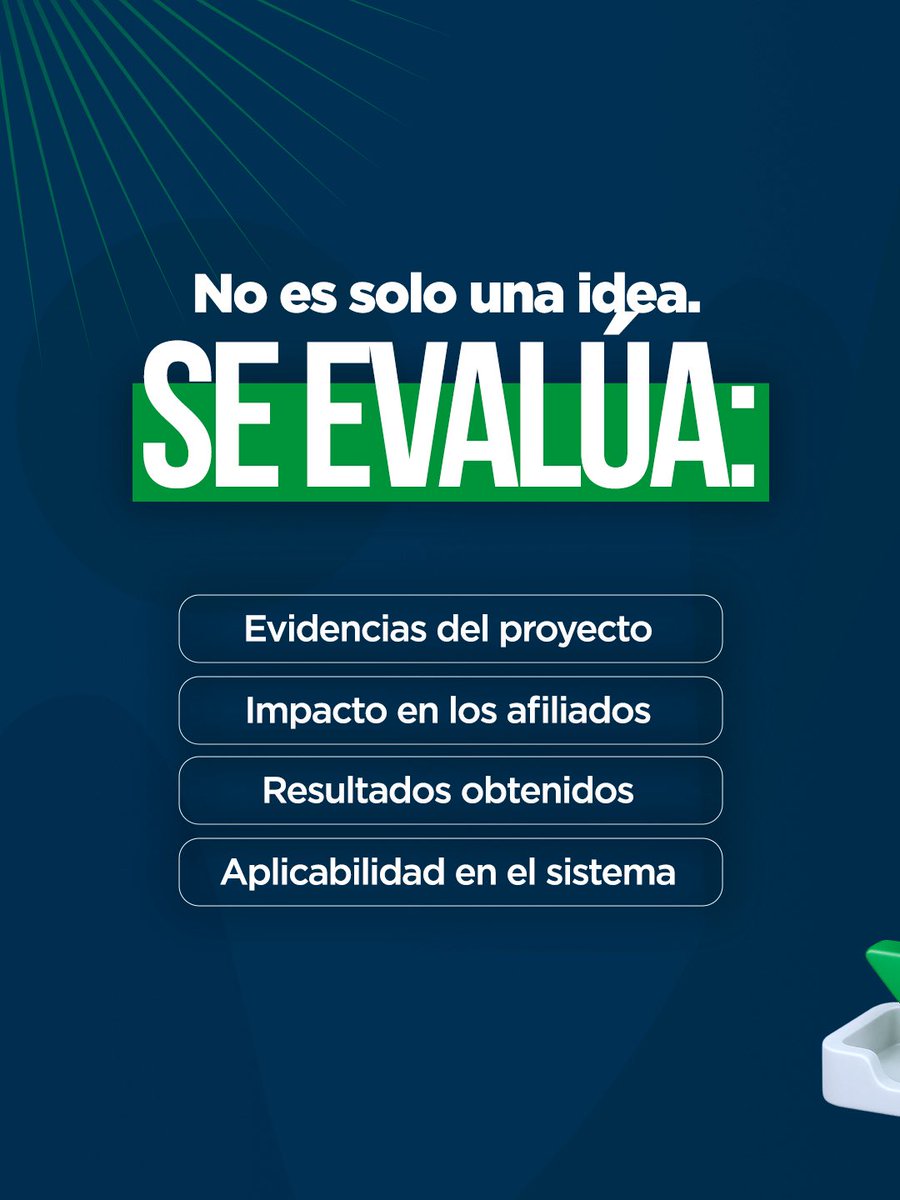 No es solo una idea.

SE EVALÚA:

Evidencias del proyecto

Impacto en los afiliados

Resultados obtenidos

Aplicabilidad en el sistema